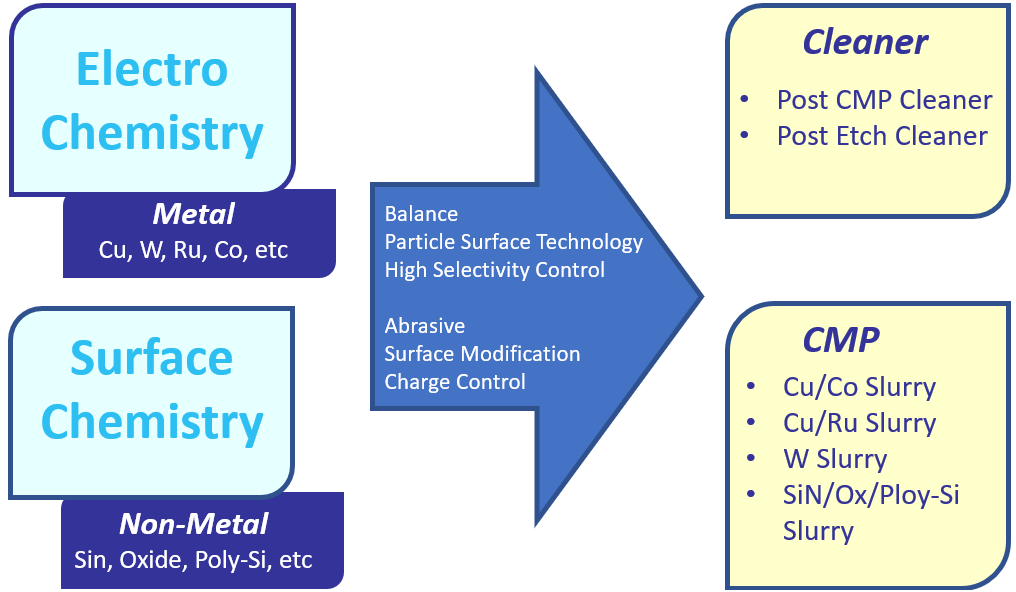 Electro Chemistry

Metal
Cu, W, Ru, Co, etc

Surface Chemistry

Non-Metal
Sin, Oxide, Poly-Si, etc

Balance
Particle Surface Technology
High Selectivity Control

Abrasive
Surface Modification
Charge Control

Cleaner
• Post CMP Cleaner
• Post Etch Cleaner

CMP
• Cu/Co Slurry
• Cu/Ru Slurry
• W Slurry
• SiN/Ox/Ploy-Si Slurry